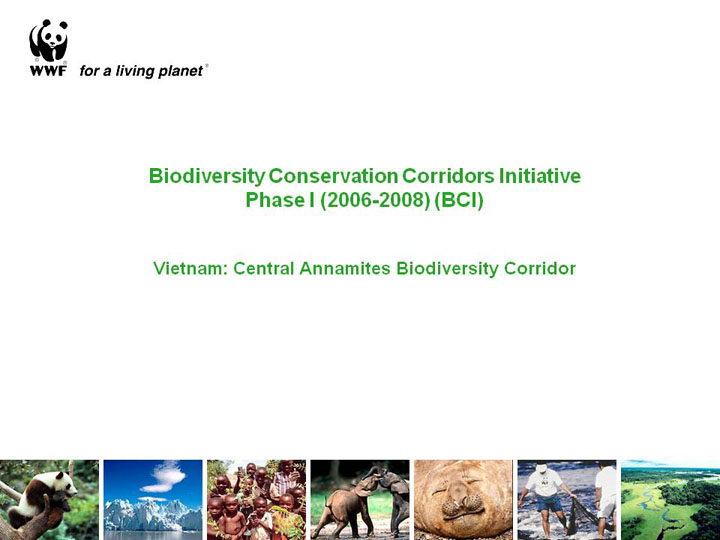 WWF for a living planet®

Biodiversity Conservation Corridors Initiative
Phase I (2006-2008) (BCI)

Vietnam: Central Annamites Biodiversity Corridor